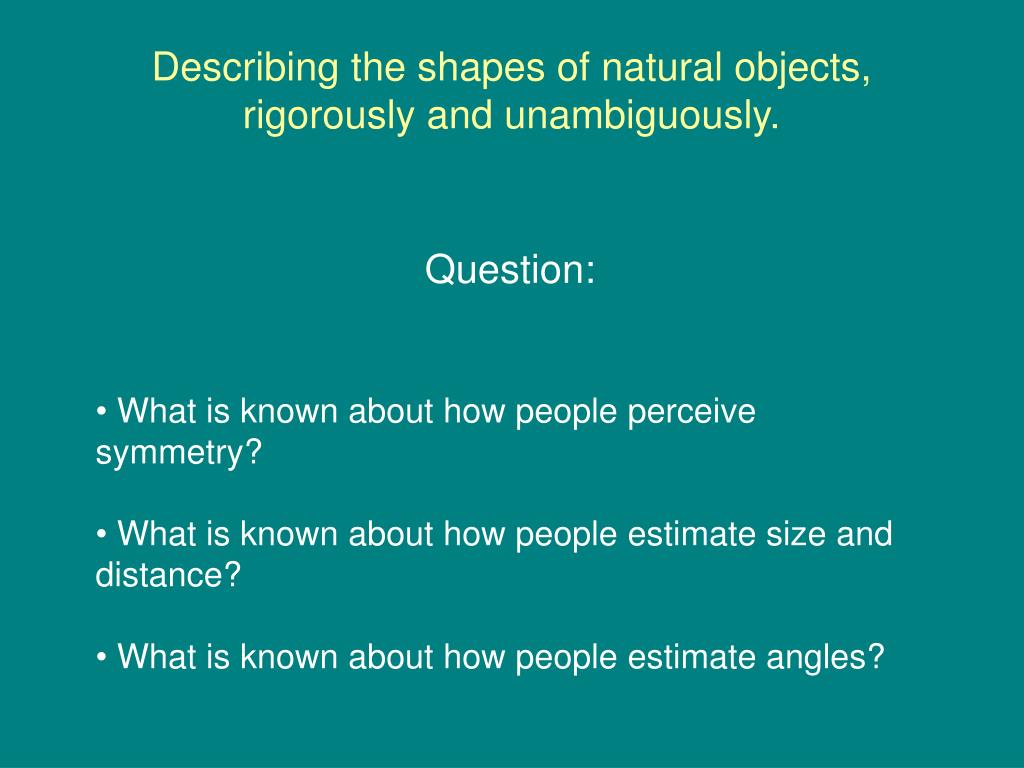 Describing the shapes of natural objects, rigorously and unambiguously.

Question:

• What is known about how people perceive symmetry?

• What is known about how people estimate size and distance?

• What is known about how people estimate angles?